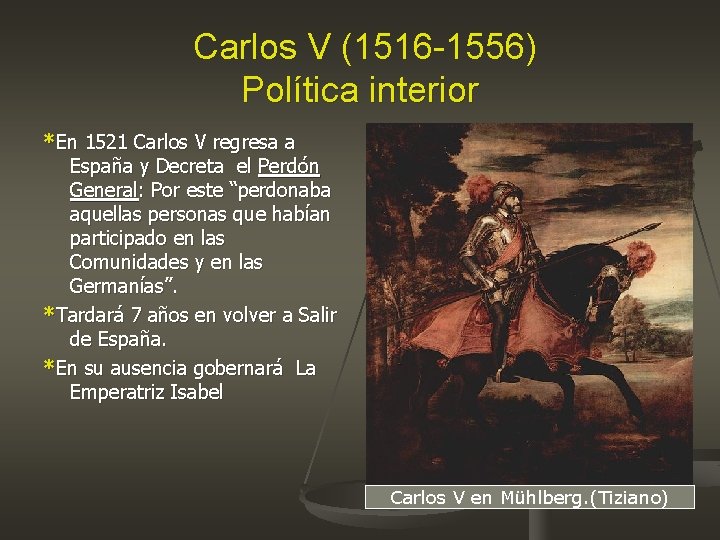 Carlos V (1516-1556)
Política interior

*En 1521 Carlos V regresa a España y Decreta el Perdón General: Por este “perdonaba aquellas personas que habían participado en las Comunidades y en las Germanías”.

*Tardará 7 años en volver a Salir de España.

*En su ausencia gobernará La Emperatriz Isabel

Carlos V en Mühlberg.(Tiziano)